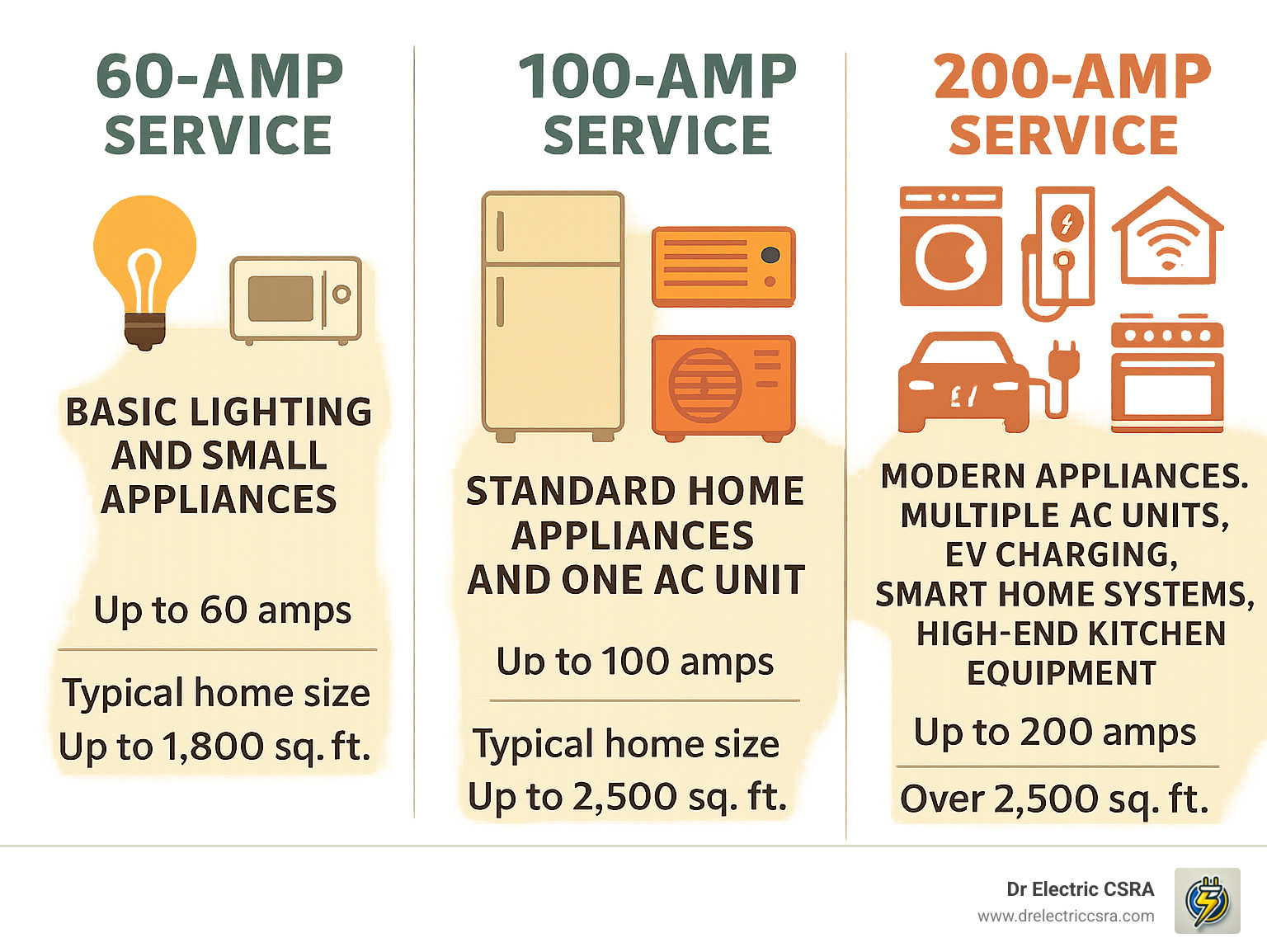 60-AMP SERVICE

BASIC LIGHTING AND SMALL APPLIANCES

Up to 60 amps

Typical home size
Up to 1,800 sq. ft.

100-AMP SERVICE

STANDARD HOME APPLIANCES AND ONE AC UNIT

Up to 100 amps

Typical home size
Up to 2,500 sq. ft.

200-AMP SERVICE

MODERN APPLIANCES. MULTIPLE AC UNITS, EV CHARGING, SMART HOME SYSTEMS, HIGH-END KITCHEN EQUIPMENT

Up to 200 amps

Over 2,500 sq. ft.

Dr Electric CSRA
www.drelectriccsra.com